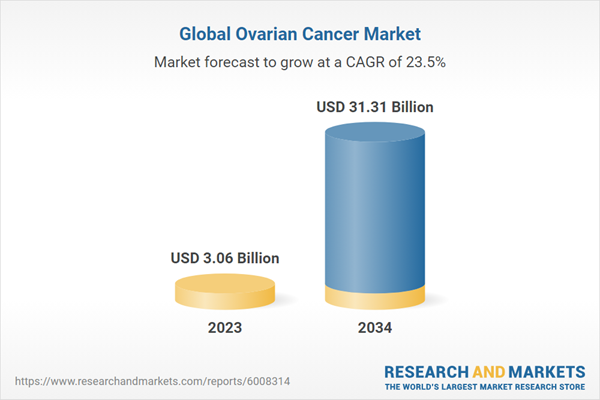 Global Ovarian Cancer Market

Market forecast to grow at a CAGR of 23.5%

USD 31.31 Billion

USD 3.06 Billion

2023

2034

https://www.researchandmarkets.com/reports/6008314

RESEARCH AND MARKETS
THE WORLD'S LARGEST MARKET RESEARCH STORE